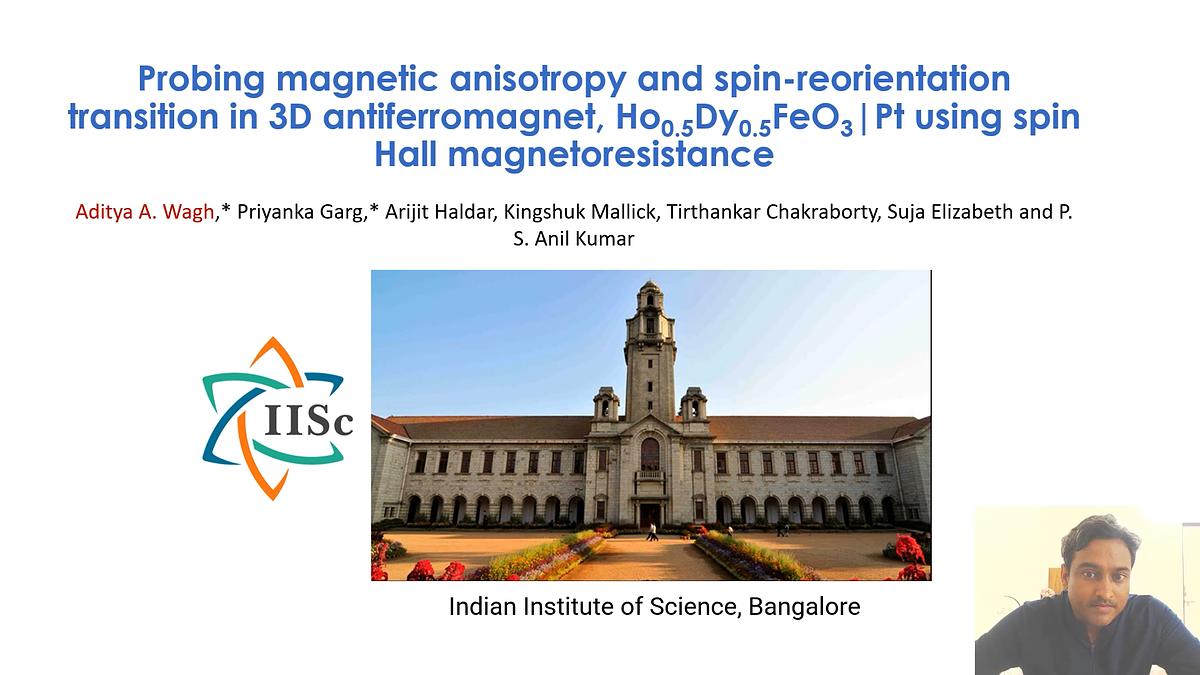 Probing magnetic anisotropy and spin-reorientation transition in 3D antiferromagnet, $Ho_{0.5}Dy_{0.5}FeO_3$|Pt using spin Hall magnetoresistance

Aditya A. Wagh,* Priyanka Garg,* Arijit Haldar, Kingshuk Mallick, Tirthankar Chakraborty, Suja Elizabeth and P. S. Anil Kumar

IISc

Indian Institute of Science, Bangalore